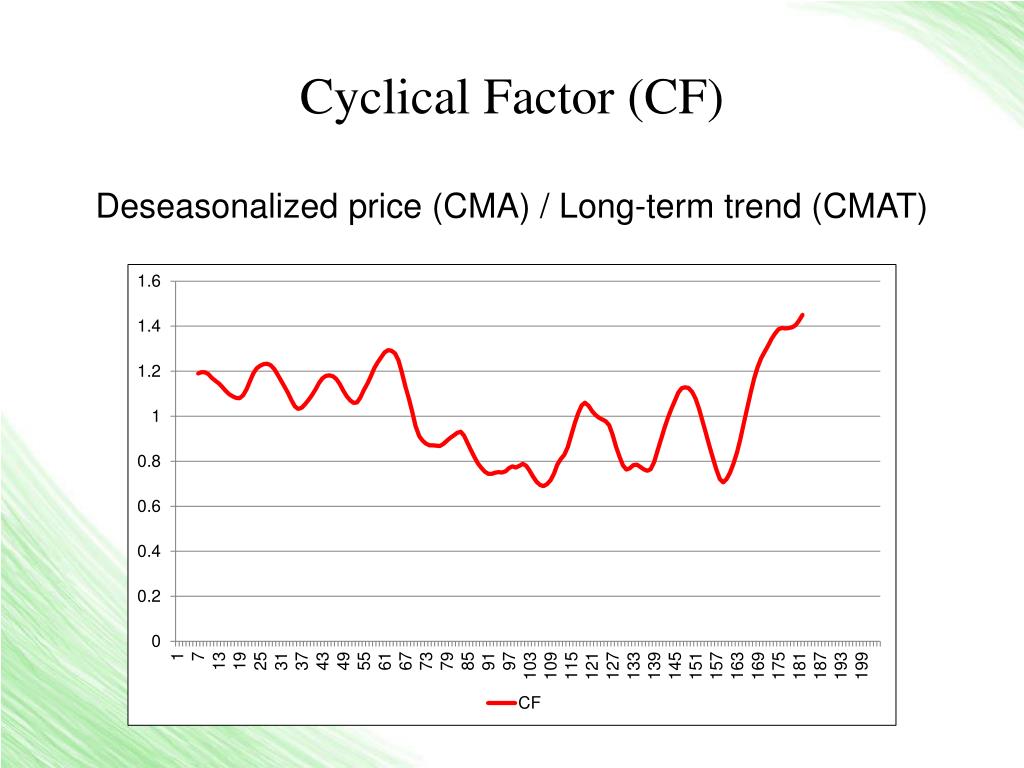 Cyclical Factor (CF)

Deseasonalized price (CMA) / Long-term trend (CMAT)

1.6
1.4
1.2
1
0.8
0.6
0.4
0.2
0

1 7 13 19 25 31 37 43 49 55 61 67 73 79 85 91 97 103 109 115 121 127 133 139 145 151 157 163 169 175 181 187 193 199

CF